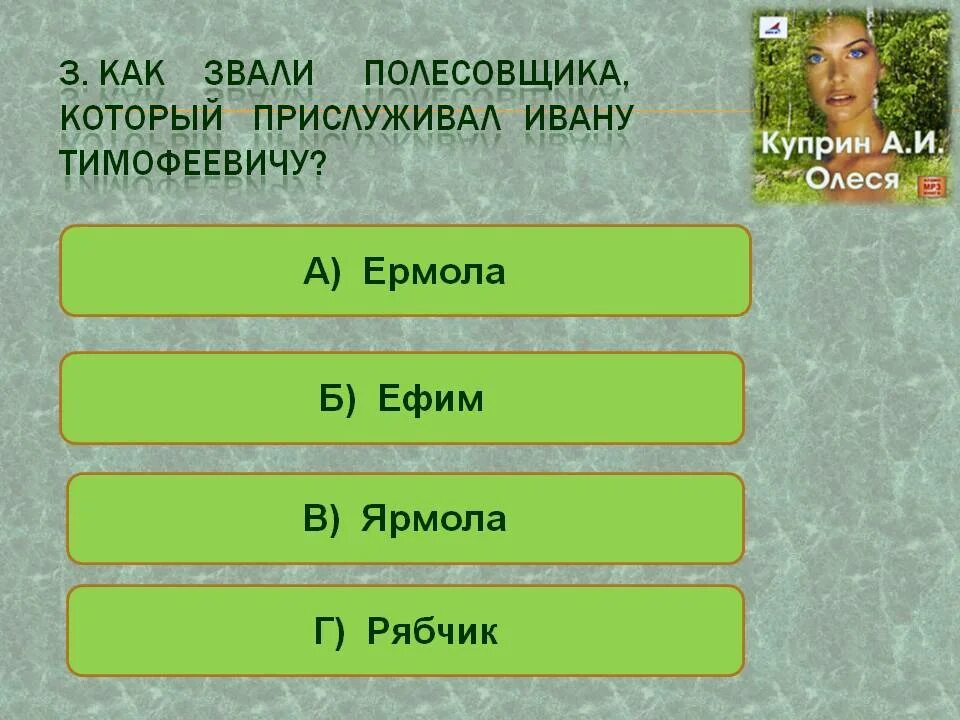 3. КАК ЗВАЛИ ПОЛЕСОВЩИКА, КОТОРЫЙ ПРИСЛУЖИВАЛ ИВАНУ ТИМОФЕЕВИЧУ?

Куприн А.И.
Олеся
MP3

А) Ермола

Б) Ефим

В) Ярмола

Г) Рябчик